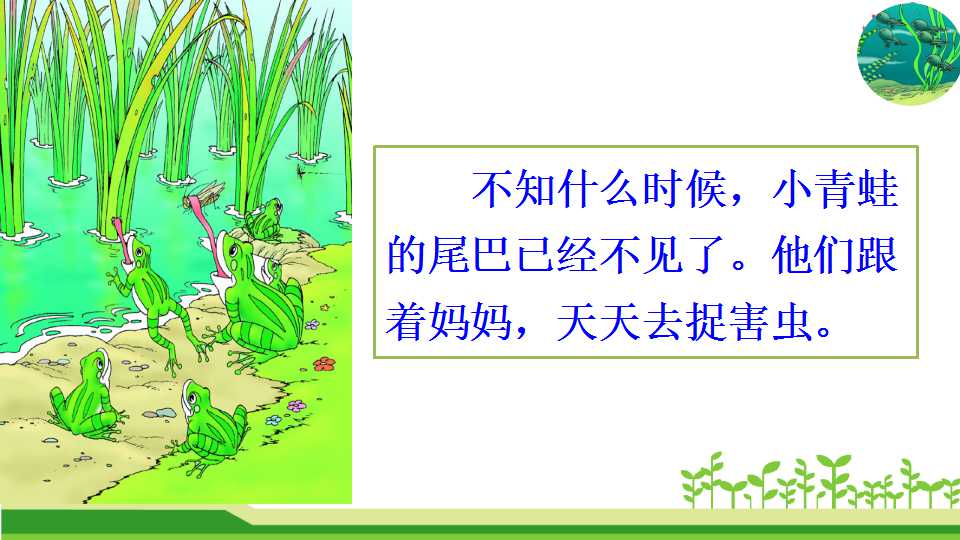 不知什么时候，小青蛙的尾巴已经不见了。他们跟着妈妈，天天去捉害虫。